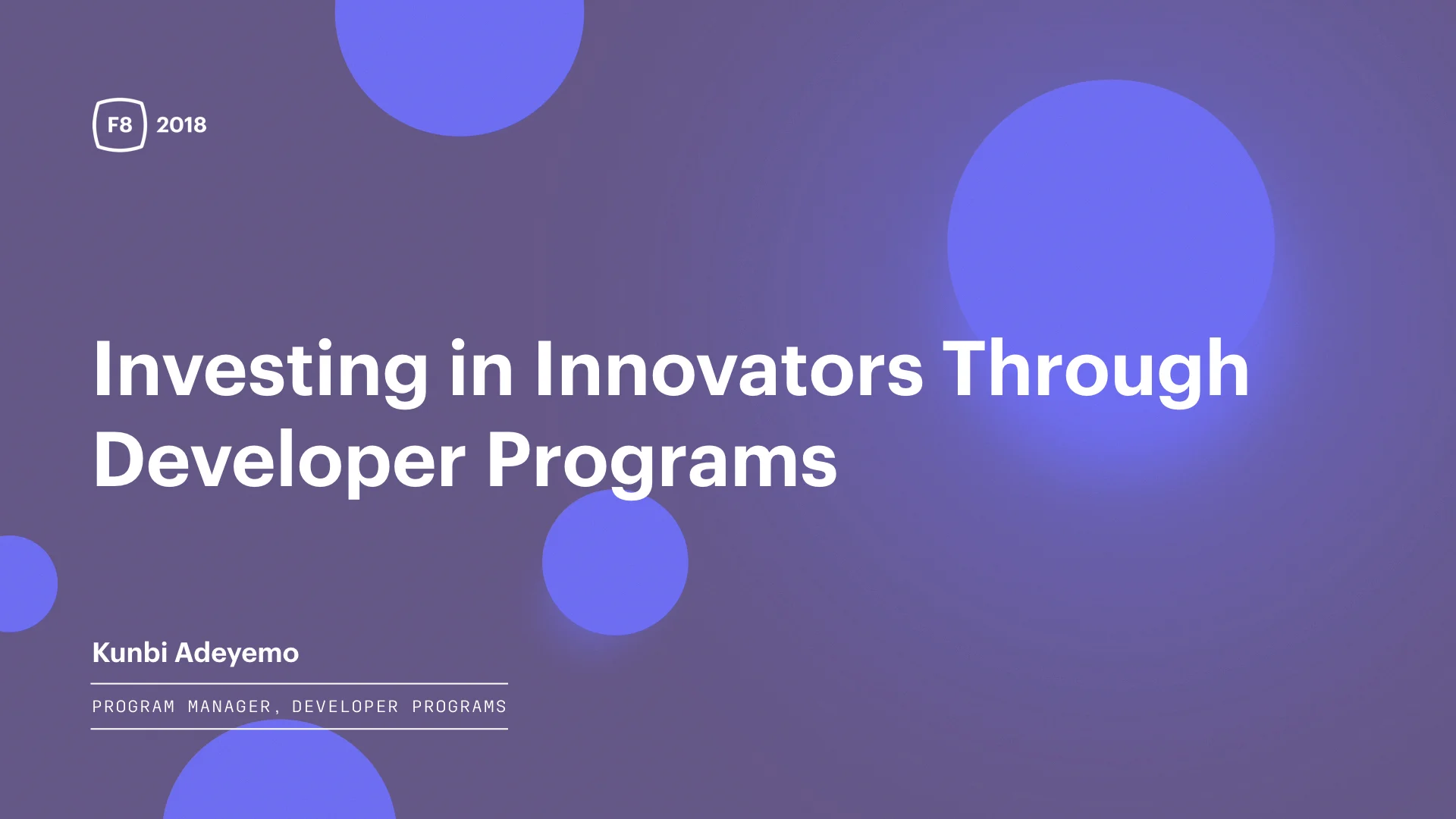 F8 2018

Investing in Innovators Through Developer Programs

Kunbi Adeyemo

PROGRAM MANAGER, DEVELOPER PROGRAMS